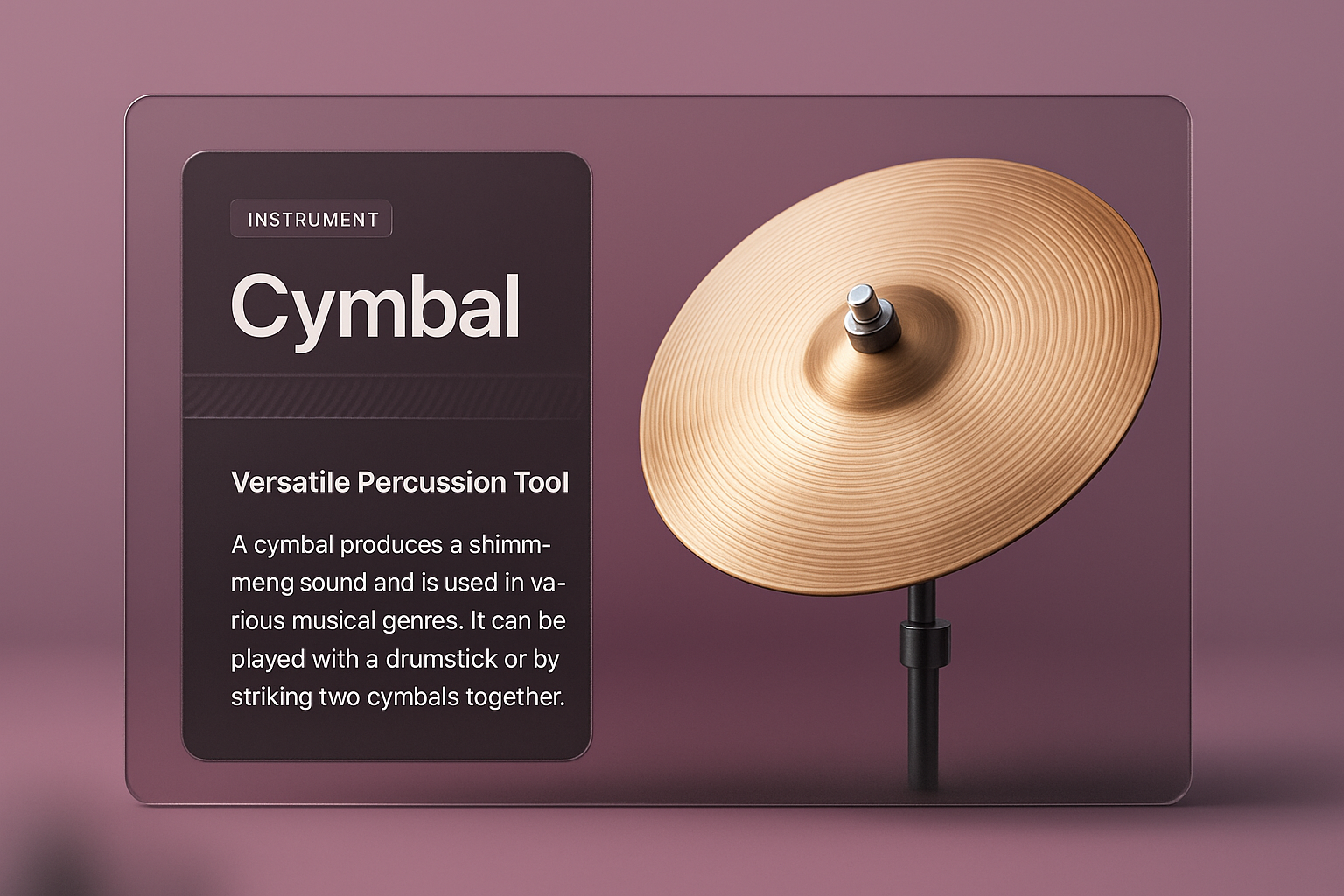 INSTRUMENT

Cymbal

Versatile Percussion Tool

A cymbal produces a shimmmeng sound and is used in various musical genres. It can be played with a drumstick or by striking two cymbals together.